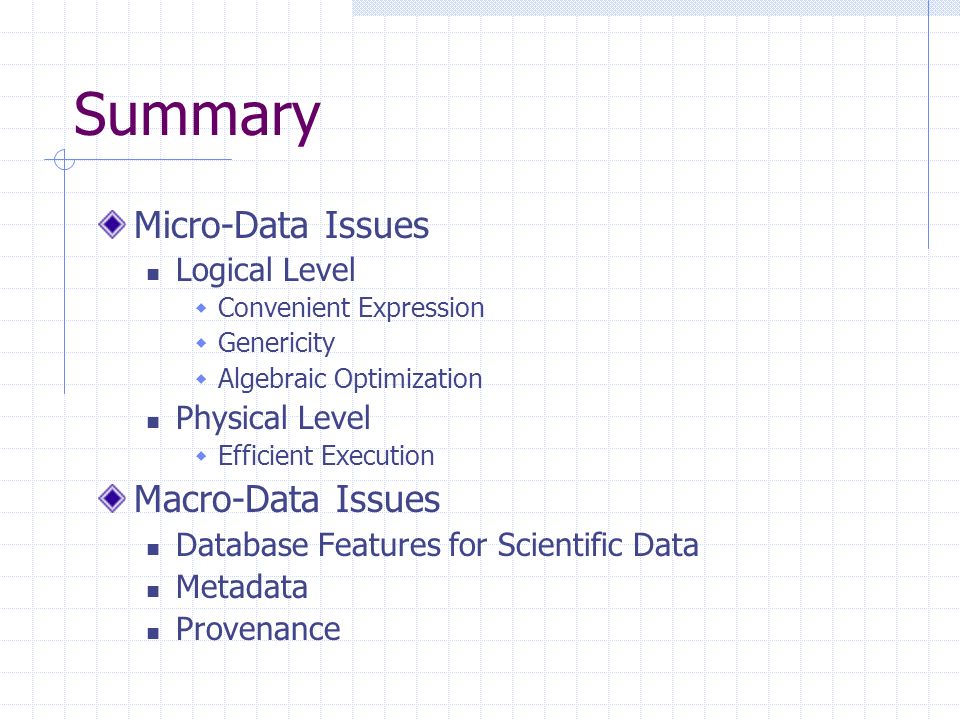 Summary

Micro-Data Issues
Logical Level
Convenient Expression
Genericity
Algebraic Optimization
Physical Level
Efficient Execution
Macro-Data Issues
Database Features for Scientific Data
Metadata
Provenance